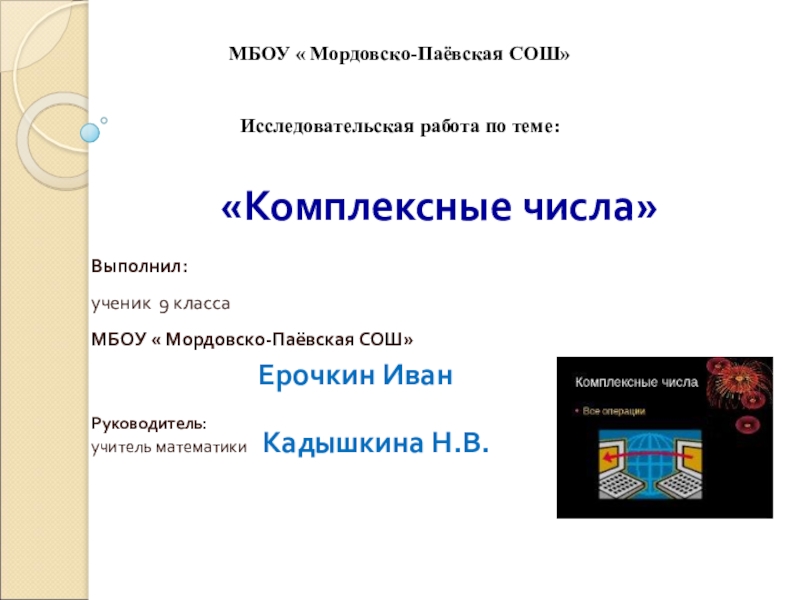 МБОУ « Мордовско-Паёвская СОШ»

Исследовательская работа по теме:

«Комплексные числа»

Выполнил:

ученик 9 класса

МБОУ « Мордовско-Паёвская СОШ»

Ерочкин Иван

Руководитель:
учитель математики Кадышкина Н.В.

Комплексные числа

• Все операции